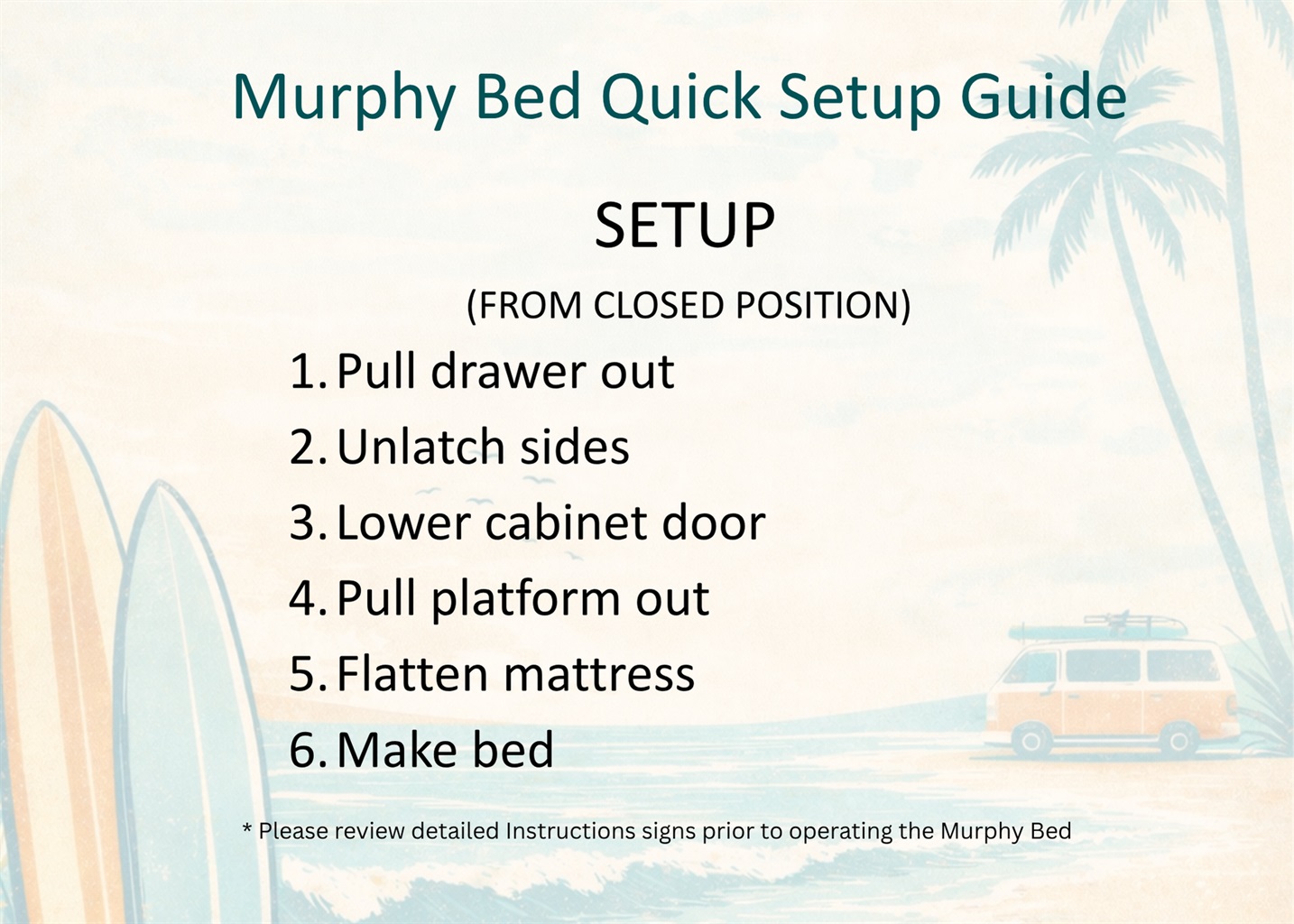 Murphy Bed Quick Setup Guide

SETUP

(FROM CLOSED POSITION)

1. Pull drawer out
2. Unlatch sides
3. Lower cabinet door
4. Pull platform out
5. Flatten mattress
6. Make bed

* Please review detailed Instructions signs prior to operating the Murphy Bed